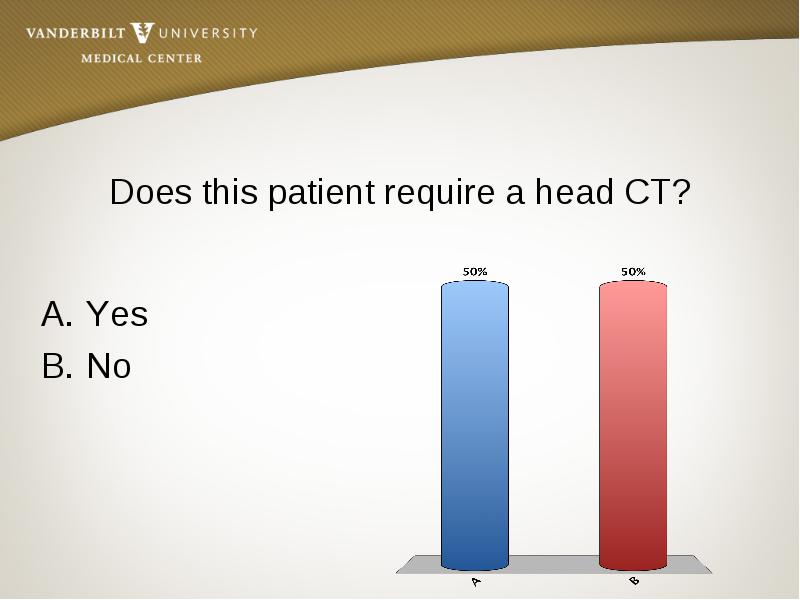 VANDERBILT UNIVERSITY
MEDICAL CENTER

Does this patient require a head CT?

A. Yes
B. No

50%
50%
A
B